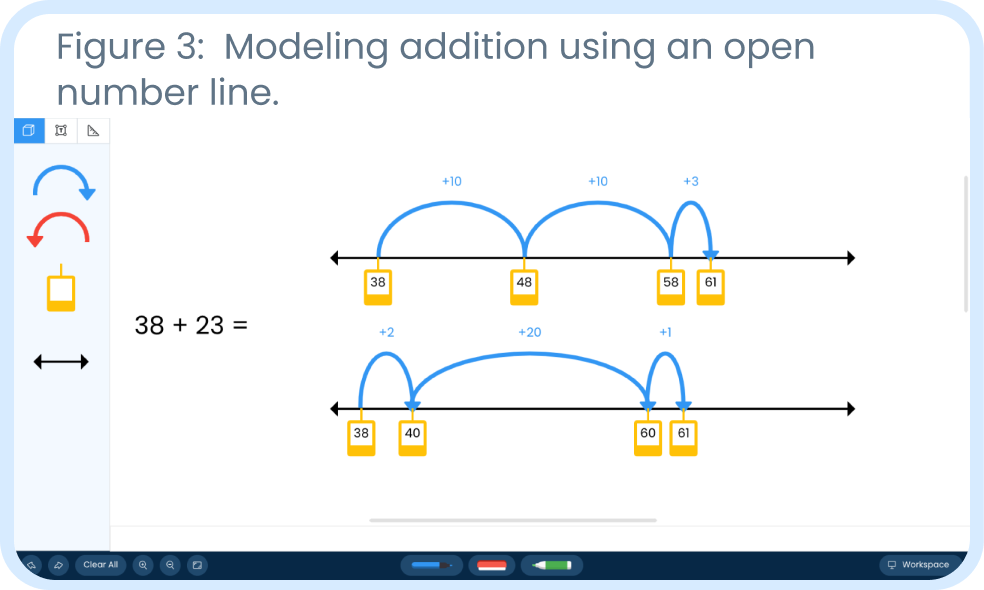 Figure 3: Modeling addition using an open number line.

38 + 23 =

+10
+10
+3

38
48
58
61

+2
+20
+1

38
40
60
61

Clear All

Workspace